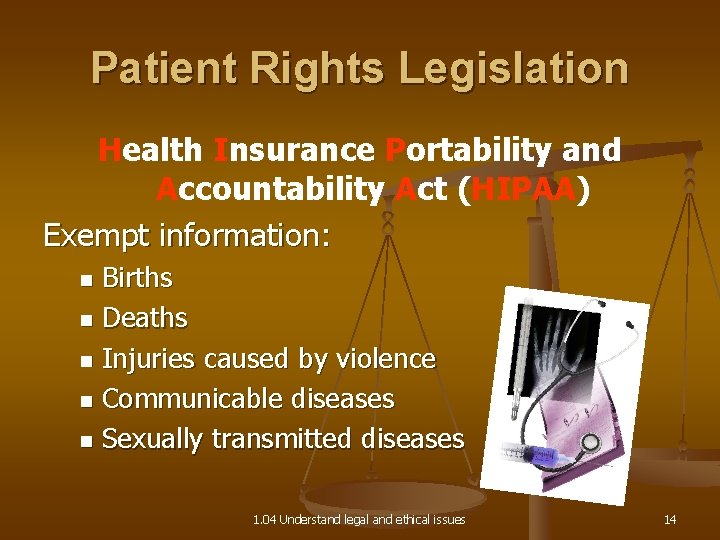 Patient Rights Legislation

Health Insurance Portability and Accountability Act (HIPAA)

Exempt information:

- Births
- Deaths
- Injuries caused by violence
- Communicable diseases
- Sexually transmitted diseases

1.04 Understand legal and ethical issues

14